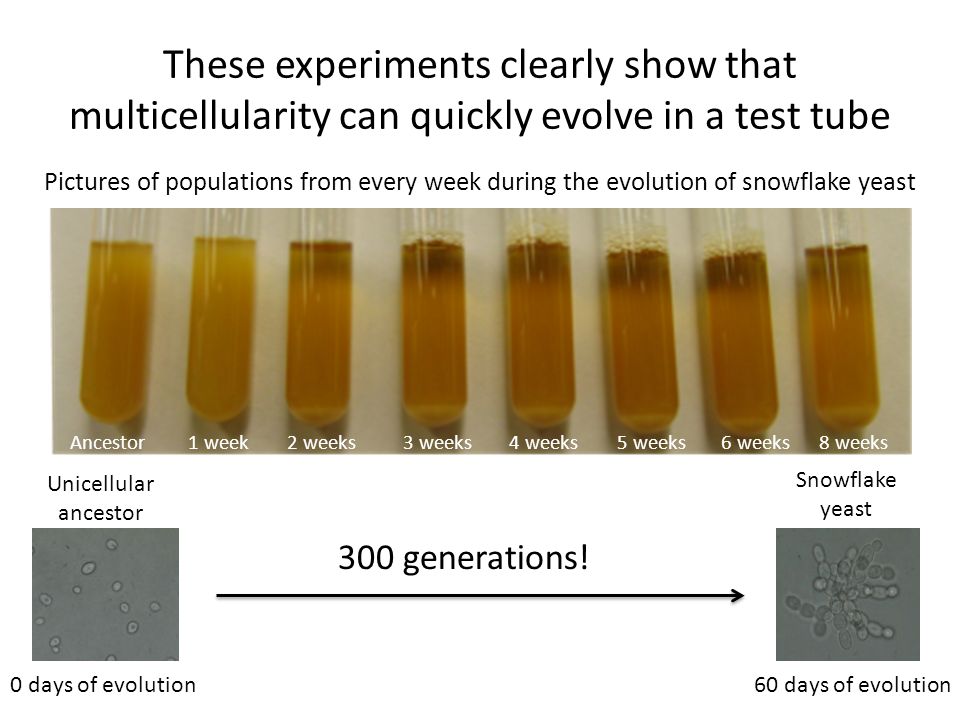 These experiments clearly show that multicellularity can quickly evolve in a test tube

Pictures of populations from every week during the evolution of snowflake yeast

Ancestor 1 week 2 weeks 3 weeks 4 weeks 5 weeks 6 weeks 8 weeks

Unicellular ancestor

Snowflake yeast

300 generations!

0 days of evolution

60 days of evolution